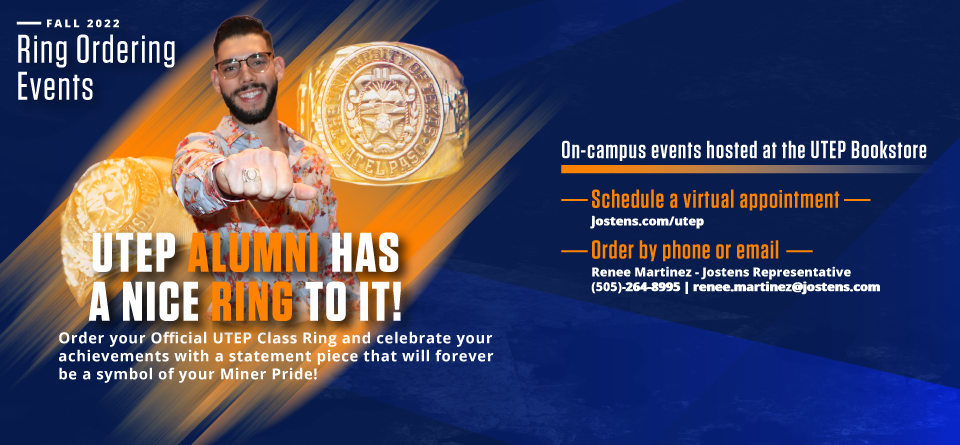 FALL 2022
Ring Ordering Events

THE UNIVERSITY OF TEXAS
AT EL PASO

UTEP ALUMNI HAS A NICE RING TO IT!

Order your Official UTEP Class Ring and celebrate your achievements with a statement piece that will forever be a symbol of your Miner Pride!

On-campus events hosted at the UTEP Bookstore

Schedule a virtual appointment
Jostens.com/utep

Order by phone or email
Renee Martinez - Jostens Representative
(505)-264-8995 | renee.martinez@jostens.com